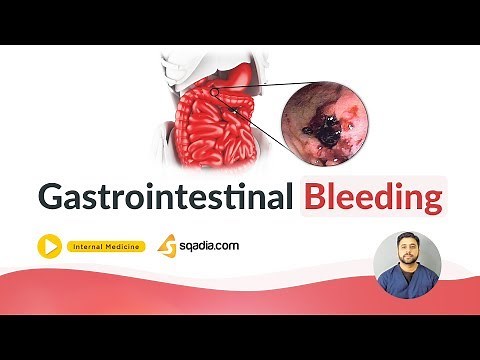 Gastrointestinal Bleeding

Internal Medicine

sqadia.com